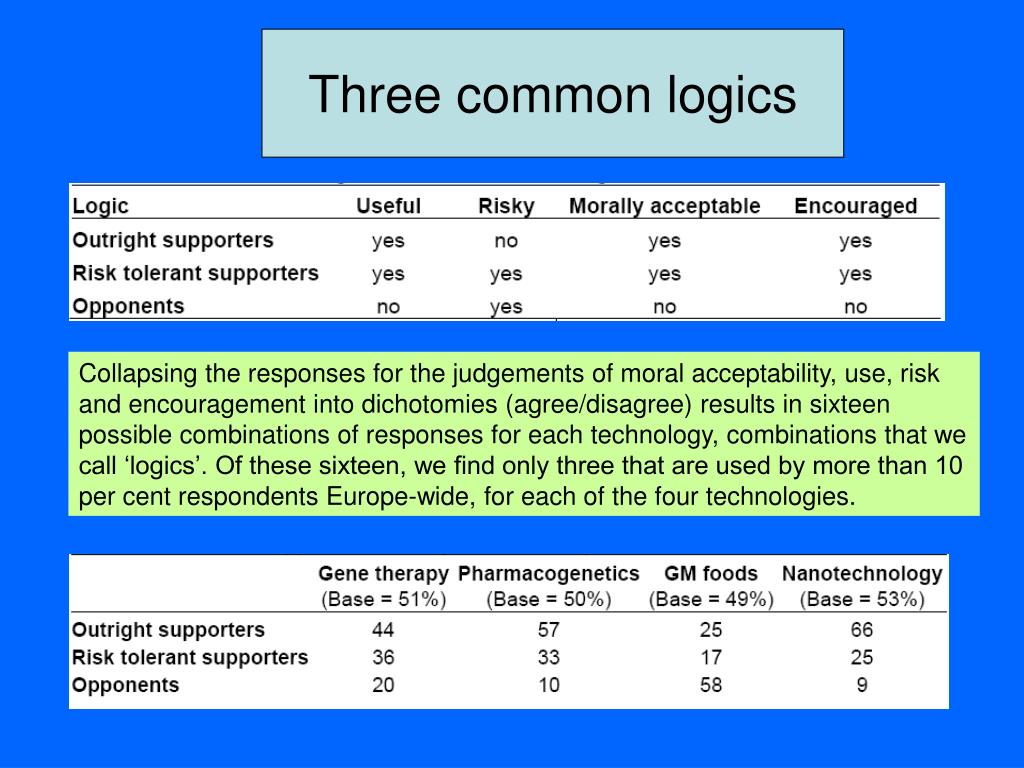 Three common logics

| Logic | Useful | Risky | Morally acceptable | Encouraged |
|---|---|---|---|---|
| Outright supporters | yes | no | yes | yes |
| Risk tolerant supporters | yes | yes | yes | yes |
| Opponents | no | yes | no | no |

Collapsing the responses for the judgements of moral acceptability, use, risk and encouragement into dichotomies (agree/disagree) results in sixteen possible combinations of responses for each technology, combinations that we call ‘logics’. Of these sixteen, we find only three that are used by more than 10 per cent respondents Europe-wide, for each of the four technologies.

| | Gene therapy (Base = 51%) | Pharmacogenetics (Base = 50%) | GM foods (Base = 49%) | Nanotechnology (Base = 53%) |
|---|---|---|---|---|
| Outright supporters | 44 | 57 | 25 | 66 |
| Risk tolerant supporters | 36 | 33 | 17 | 25 |
| Opponents | 20 | 10 | 58 | 9 |